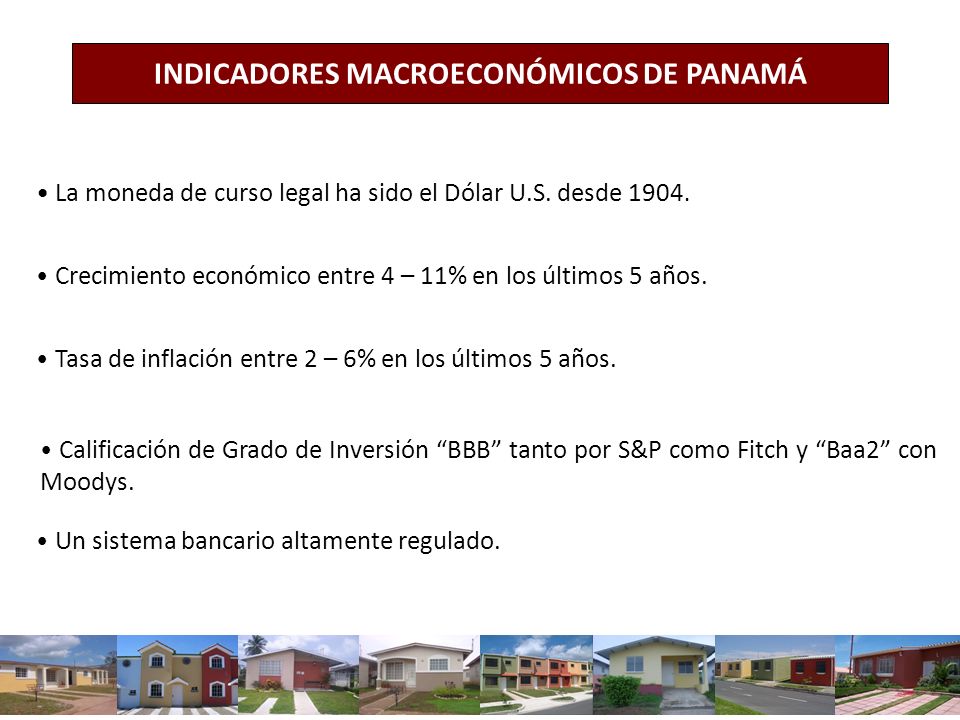 INDICADORES MACROECONÓMICOS DE PANAMÁ

• La moneda de curso legal ha sido el Dólar U.S. desde 1904.

• Crecimiento económico entre 4 – 11% en los últimos 5 años.

• Tasa de inflación entre 2 – 6% en los últimos 5 años.

• Calificación de Grado de Inversión “BBB” tanto por S&P como Fitch y “Baa2” con Moodys.

• Un sistema bancario altamente regulado.